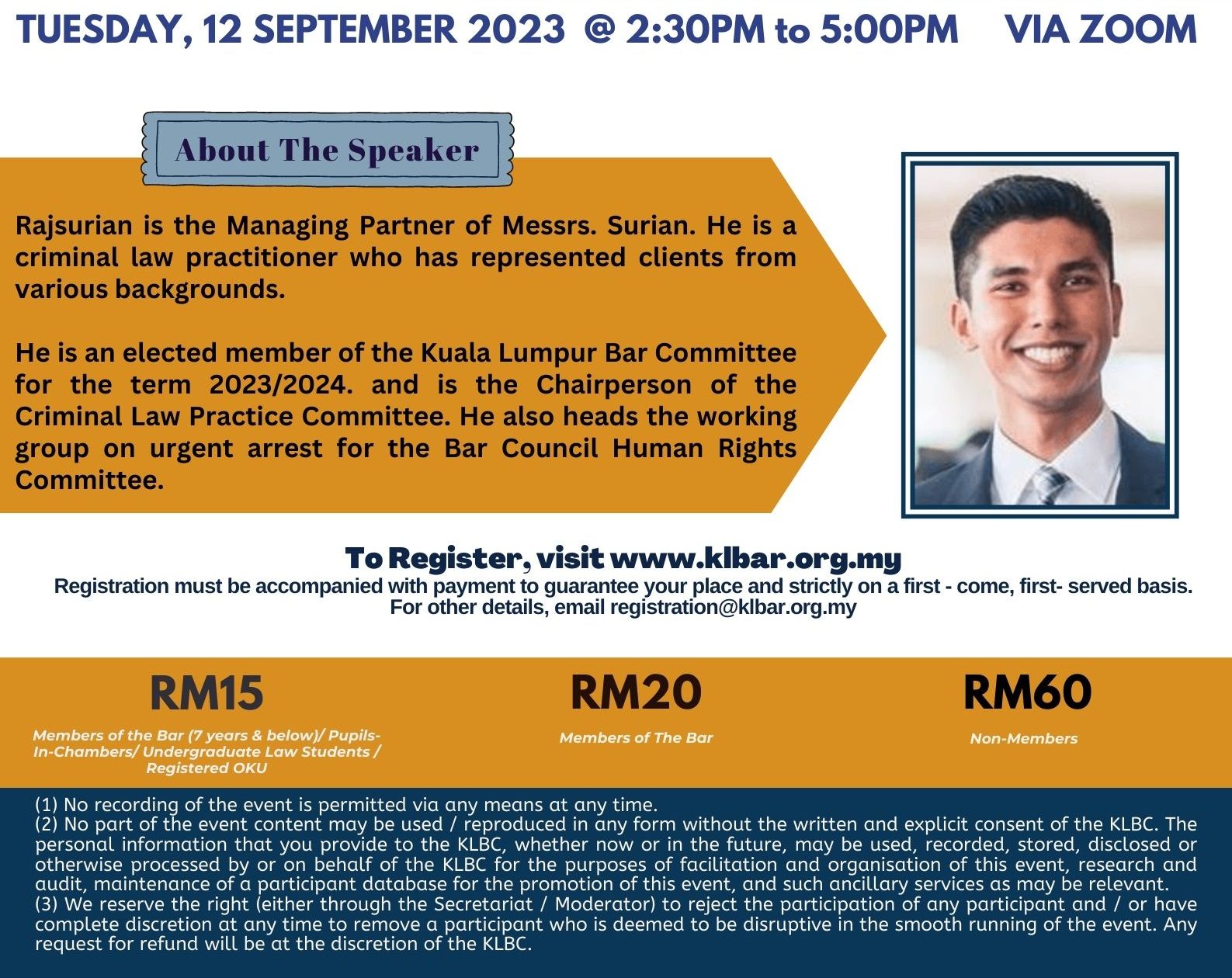 TUESDAY, 12 SEPTEMBER 2023 @ 2:30PM to 5:00PM VIA ZOOM

About The Speaker

Rajsurian is the Managing Partner of Messrs. Surian. He is a criminal law practitioner who has represented clients from various backgrounds.

He is an elected member of the Kuala Lumpur Bar Committee for the term 2023/2024. and is the Chairperson of the Criminal Law Practice Committee. He also heads the working group on urgent arrest for the Bar Council Human Rights Committee.

To Register, visit www.klbar.org.my
Registration must be accompanied with payment to guarantee your place and strictly on a first - come, first- served basis.
For other details, email registration@klbar.org.my

RM15
Members of the Bar (7 years & below)/ Pupils-In-Chambers/ Undergraduate Law Students / Registered OKU

RM20
Members of The Bar

RM60
Non-Members

(1) No recording of the event is permitted via any means at any time.
(2) No part of the event content may be used / reproduced in any form without the written and explicit consent of the KLBC. The personal information that you provide to the KLBC, whether now or in the future, may be used, recorded, stored, disclosed or otherwise processed by or on behalf of the KLBC for the purposes of facilitation and organisation of this event, research and audit, maintenance of a participant database for the promotion of this event, and such ancillary services as may be relevant.
(3) We reserve the right (either through the Secretariat / Moderator) to reject the participation of any participant and / or have complete discretion at any time to remove a participant who is deemed to be disruptive in the smooth running of the event. Any request for refund will be at the discretion of the KLBC.